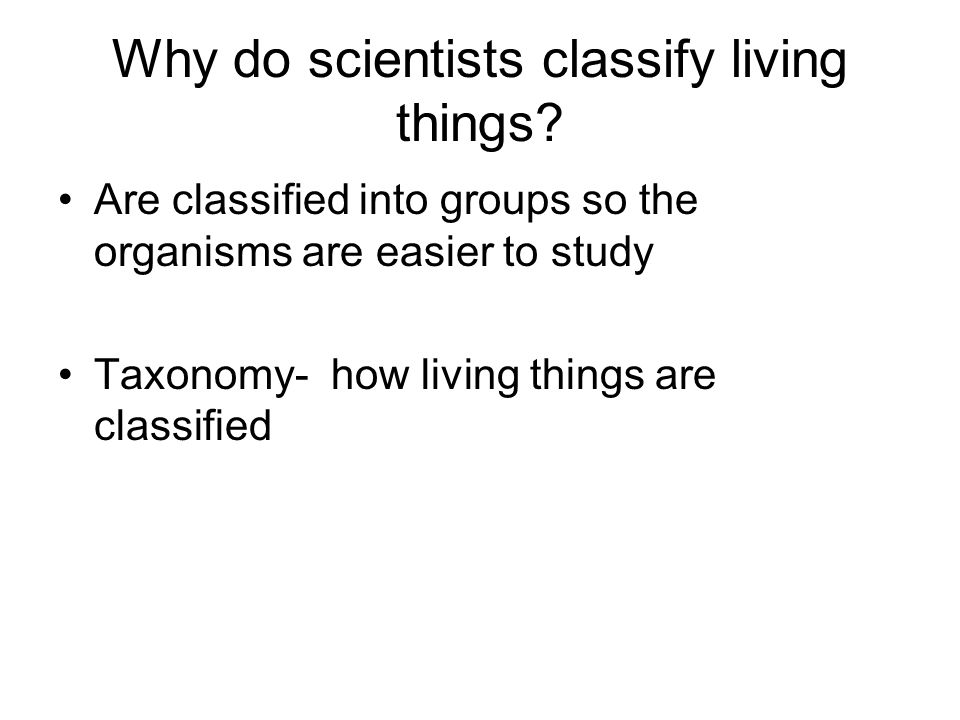 Why do scientists classify living things?

• Are classified into groups so the organisms are easier to study

• Taxonomy- how living things are classified